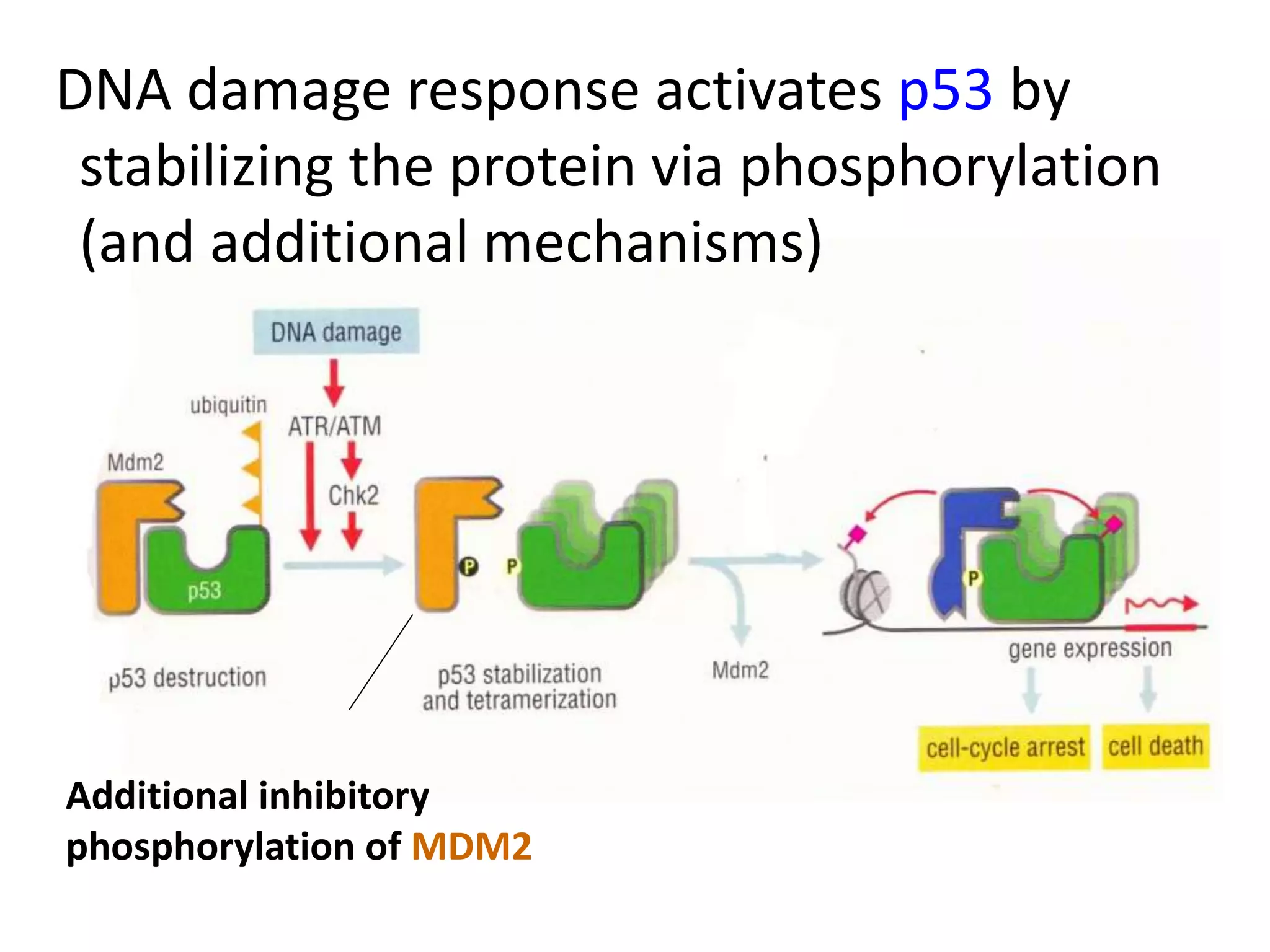 DNA damage response activates p53 by stabilizing the protein via phosphorylation (and additional mechanisms)

DNA damage

ubiquitin

ATR/ATM

Mdm2

Chk2

p53

P

P

P

p53 destruction

p53 stabilization and tetramerization

Mdm2

gene expression

cell-cycle arrest

cell death

Additional inhibitory phosphorylation of MDM2